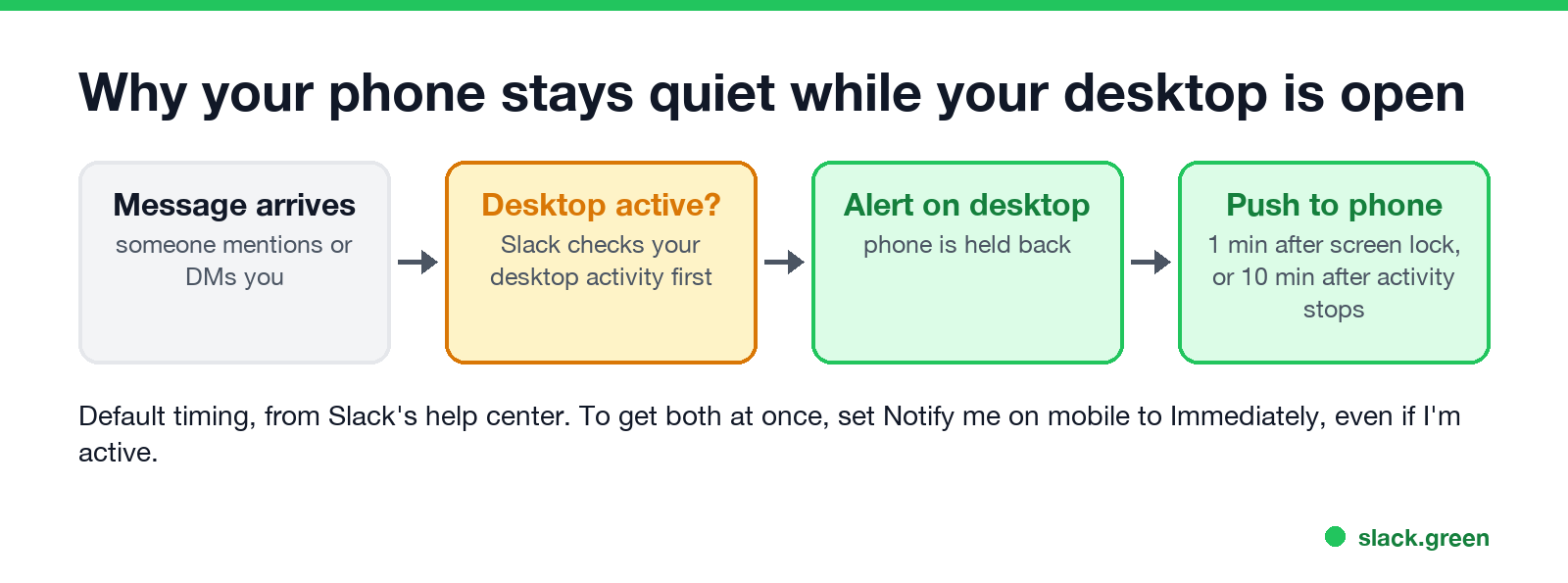 Why your phone stays quiet while your desktop is open

Message arrives
someone mentions or DMs you

Desktop active?
Slack checks your desktop activity first

Alert on desktop
phone is held back

Push to phone
1 min after screen lock, or 10 min after activity stops

Default timing, from Slack's help center. To get both at once, set Notify me on mobile to Immediately, even if I'm active.

slack.green